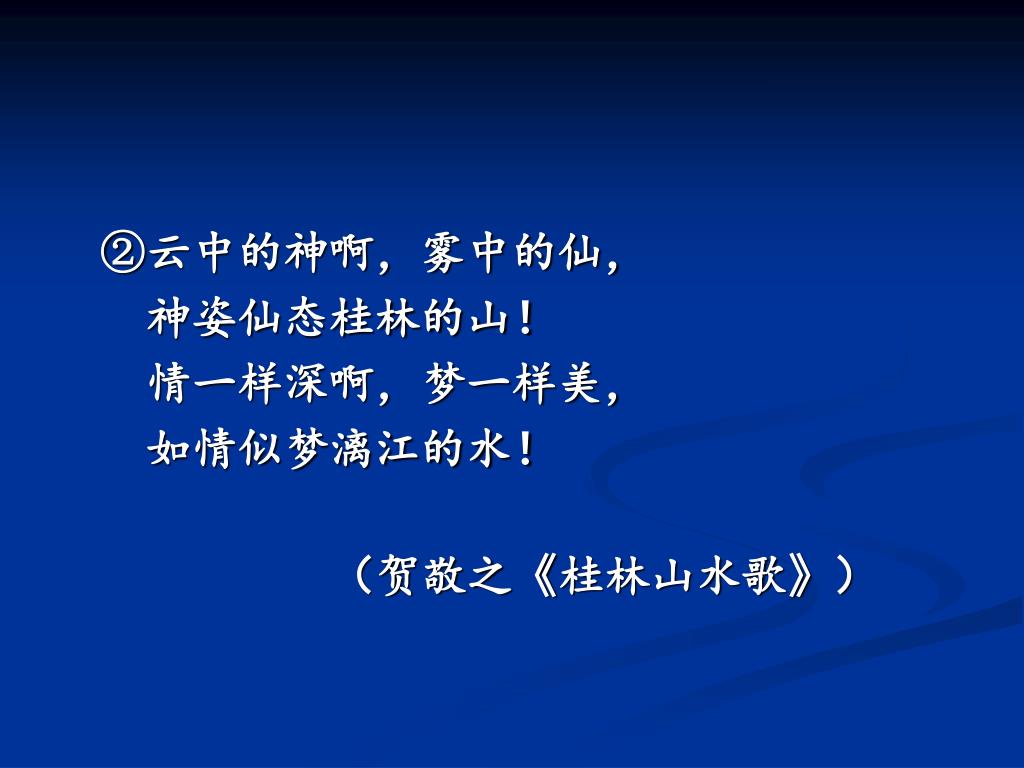 ②云中的神啊，雾中的仙，
神姿仙态桂林的山！
情一样深啊，梦一样美，
如情似梦漓江的水！

（贺敬之《桂林山水歌》）